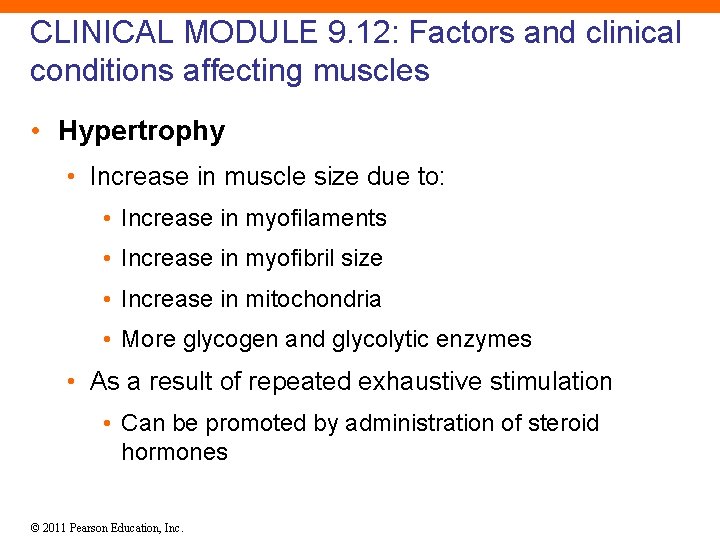 CLINICAL MODULE 9.12: Factors and clinical conditions affecting muscles

• Hypertrophy
 • Increase in muscle size due to:
  • Increase in myofilaments
  • Increase in myofibril size
  • Increase in mitochondria
  • More glycogen and glycolytic enzymes
 • As a result of repeated exhaustive stimulation
  • Can be promoted by administration of steroid hormones

© 2011 Pearson Education, Inc.